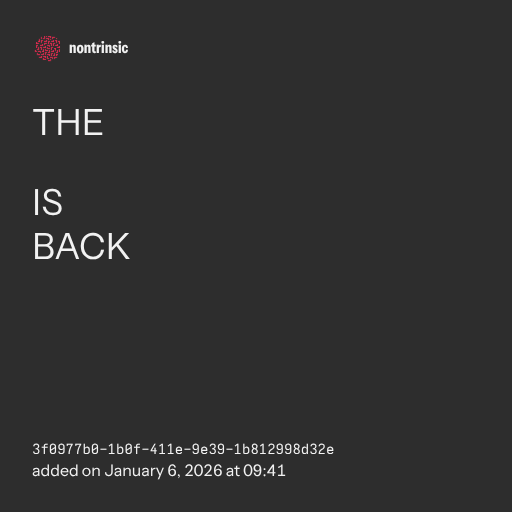 nontrinsic

THE

IS
BACK

3f0977b0-1b0f-411e-9e39-1b812998d32e
added on January 6, 2026 at 09:41